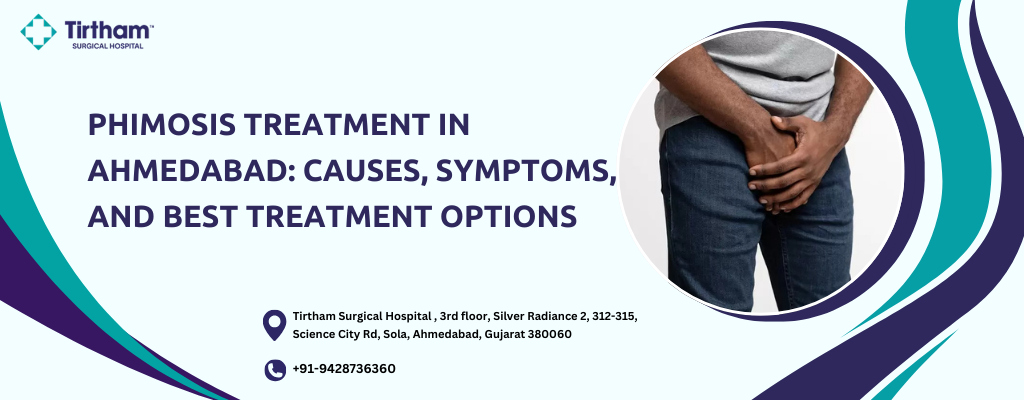 Tirtham™
SURGICAL HOSPITAL

PHIMOSIS TREATMENT IN AHMEDABAD: CAUSES, SYMPTOMS, AND BEST TREATMENT OPTIONS

Tirtham Surgical Hospital , 3rd floor, Silver Radiance 2, 312-315, Science City Rd, Sola, Ahmedabad, Gujarat 380060

+91-9428736360